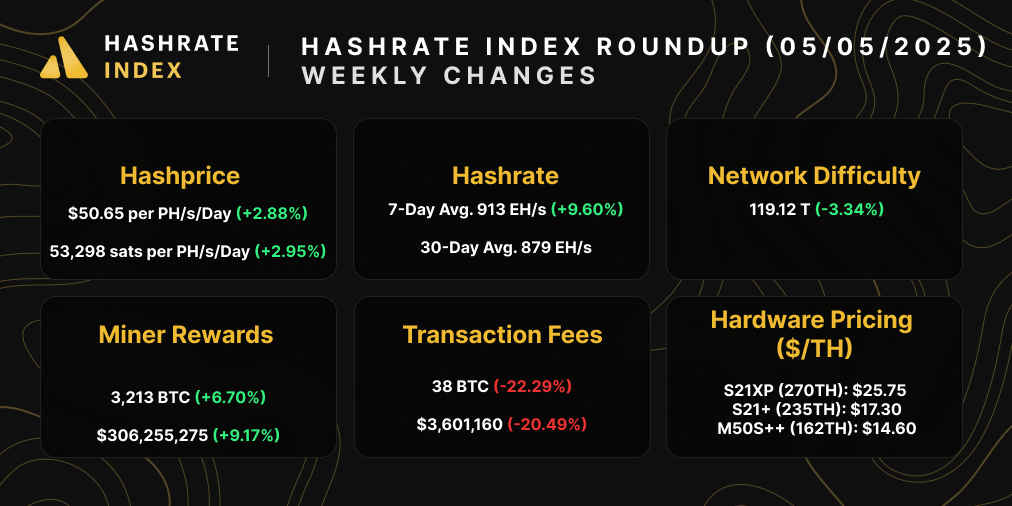 HASHRATE INDEX

HASHRATE INDEX ROUNDUP (05/05/2025)
WEEKLY CHANGES

Hashprice
\$50.65 per PH/s/Day (+2.88%)
53,298 sats per PH/s/Day (+2.95%)

Hashrate
7-Day Avg. 913 EH/s (+9.60%)
30-Day Avg. 879 EH/s

Network Difficulty
119.12 T (-3.34%)

Miner Rewards
3,213 BTC (+6.70%)
\$306,255,275 (+9.17%)

Transaction Fees
38 BTC (-22.29%)
\$3,601,160 (-20.49%)

Hardware Pricing (\$/TH)
S21XP (270TH): \$25.75
S21+ (235TH): \$17.30
M50S++ (162TH): \$14.60